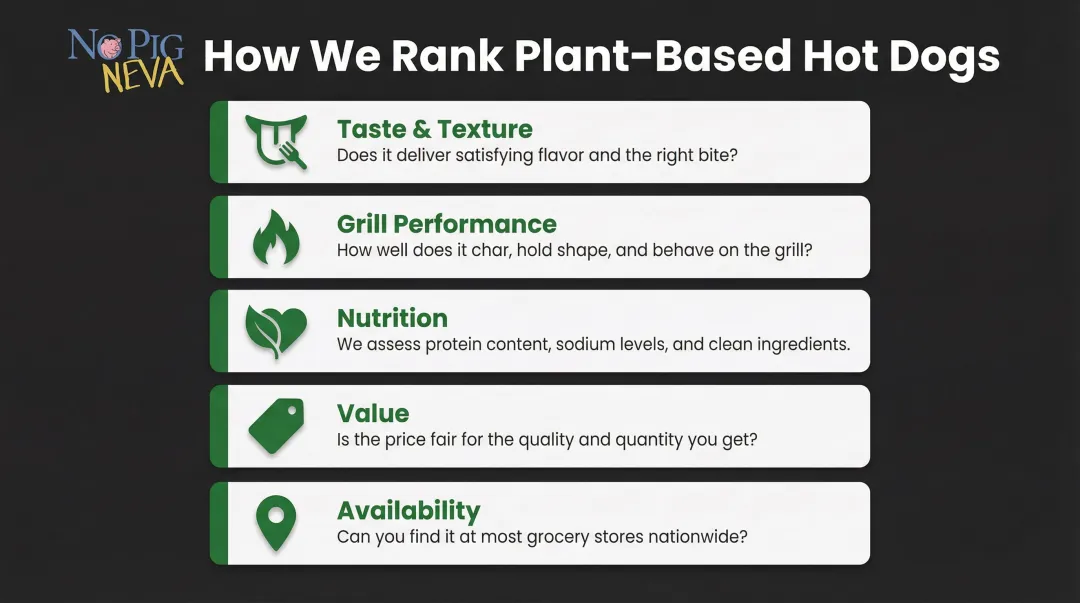 NO PIG NEVA

How We Rank Plant-Based Hot Dogs

Taste & Texture
Does it deliver satisfying flavor and the right bite?

Grill Performance
How well does it char, hold shape, and behave on the grill?

Nutrition
We assess protein content, sodium levels, and clean ingredients.

Value
Is the price fair for the quality and quantity you get?

Availability
Can you find it at most grocery stores nationwide?